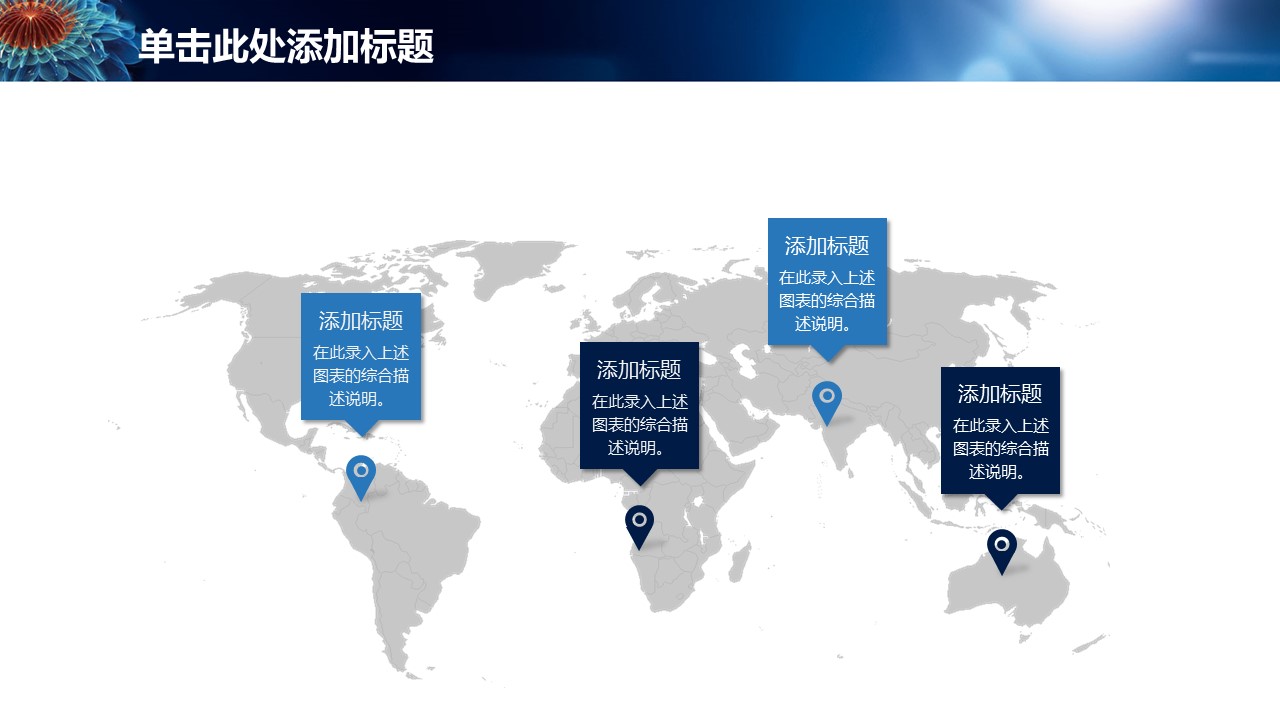 单击此处添加标题

添加标题
在此录入上述图表的综合描述说明。

添加标题
在此录入上述图表的综合描述说明。

添加标题
在此录入上述图表的综合描述说明。

添加标题
在此录入上述图表的综合描述说明。